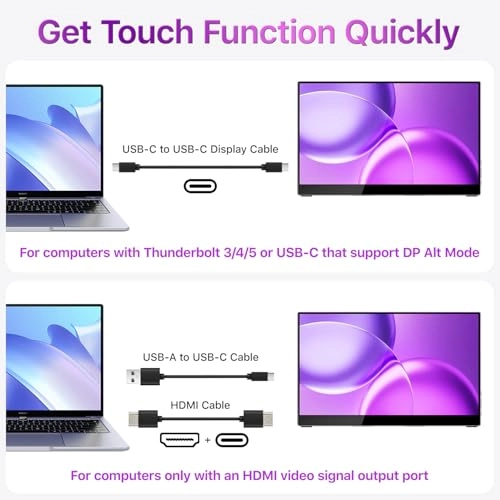 Get Touch Function Quickly

USB-C to USB-C Display Cable

For computers with Thunderbolt 3/4/5 or USB-C that support DP Alt Mode

USB-A to USB-C Cable

HDMI Cable

+

For computers only with an HDMI video signal output port